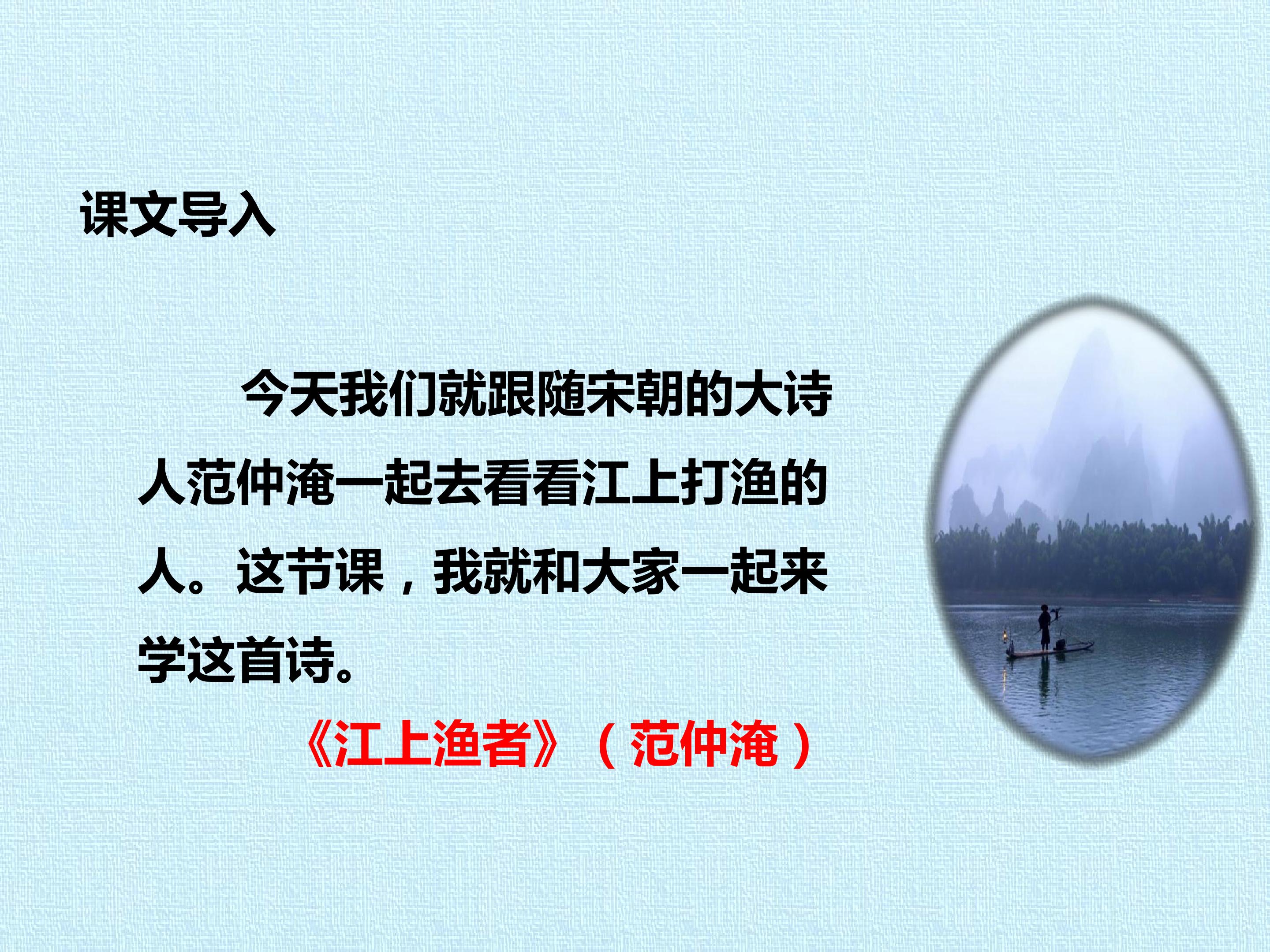 课文导入

今天我们就跟随宋朝的大诗人范仲淹一起去看看江上打渔的人。这节课，我就和大家一起来学这首诗。

《江上渔者》（范仲淹）